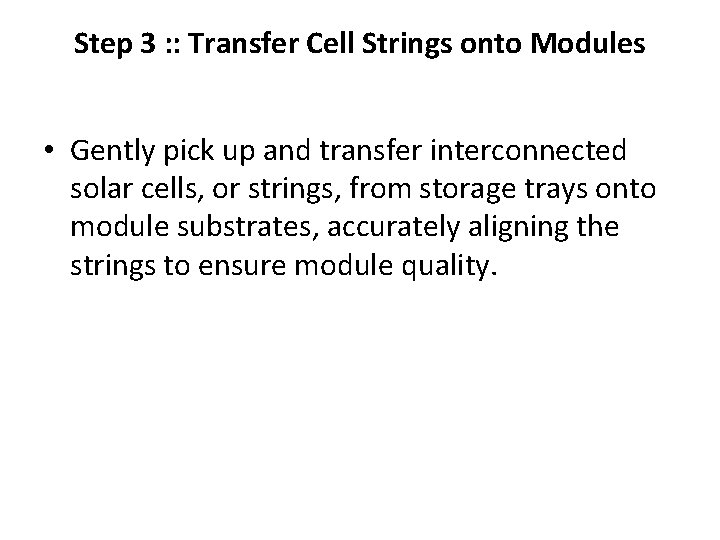 Step 3 :: Transfer Cell Strings onto Modules

• Gently pick up and transfer interconnected solar cells, or strings, from storage trays onto module substrates, accurately aligning the strings to ensure module quality.